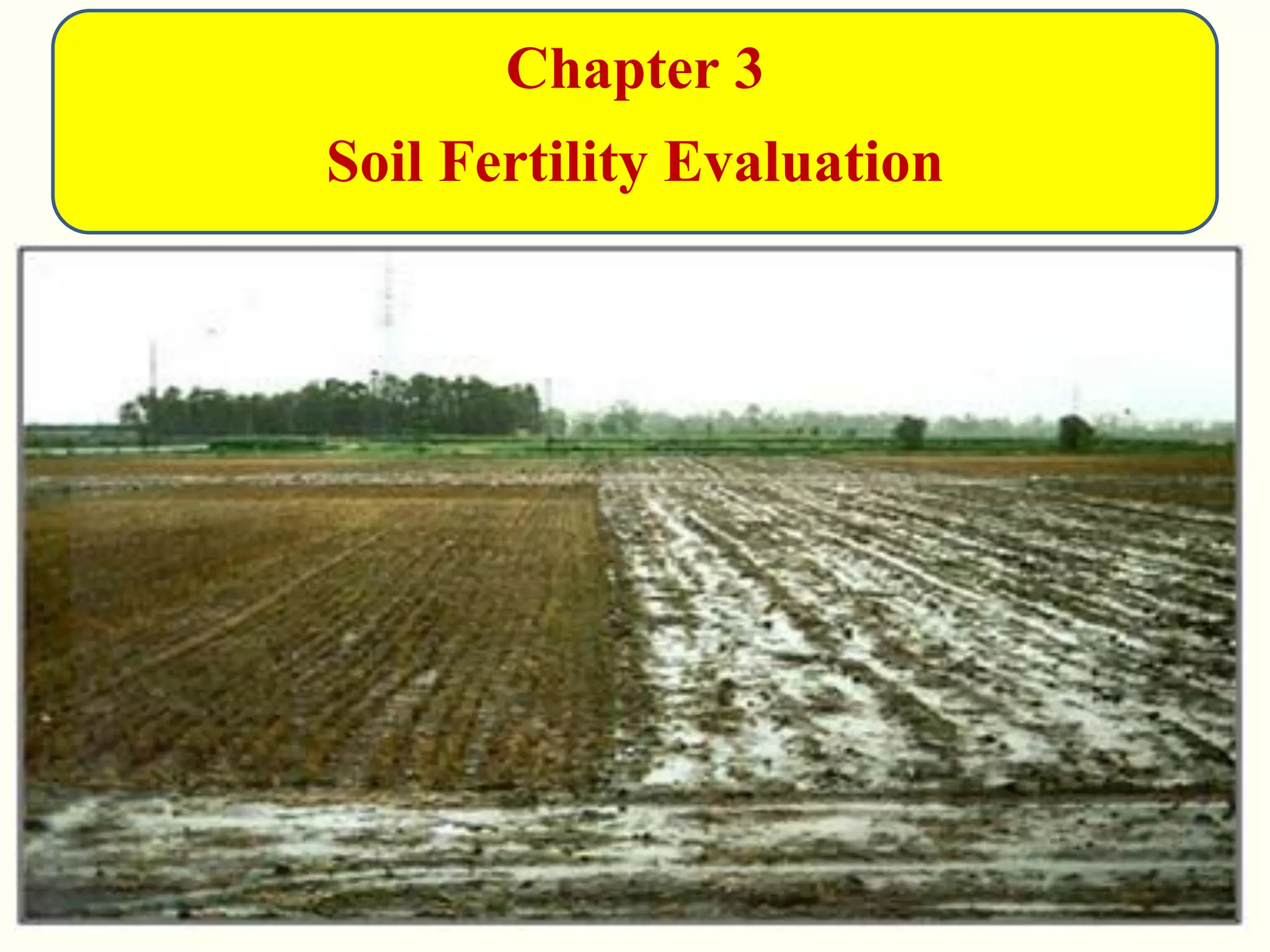 Chapter 3

Soil Fertility Evaluation